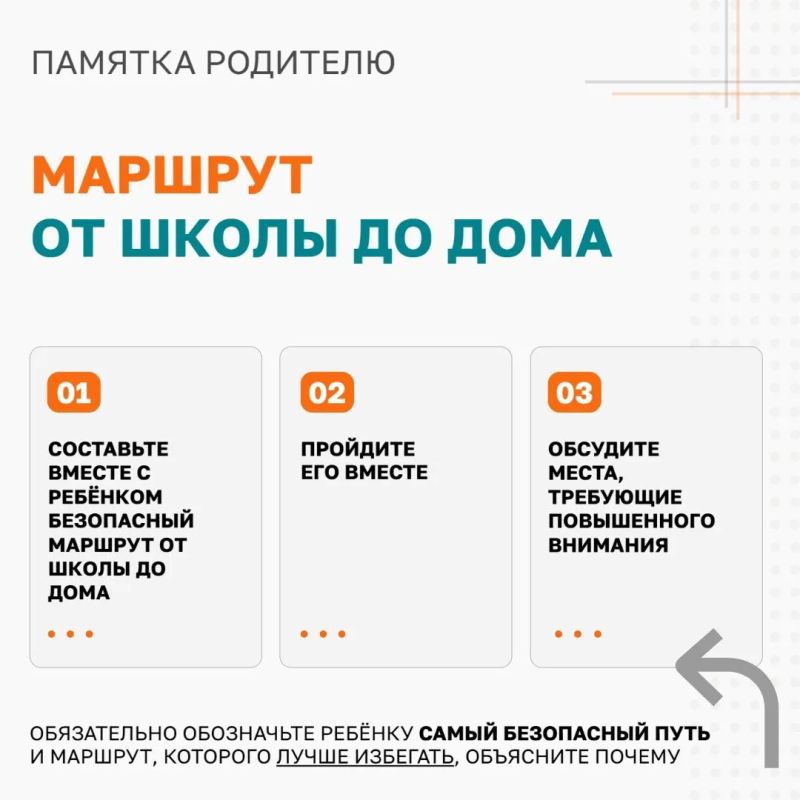 ПАМЯТКА РОДИТЕЛЮ

МАРШРУТ
ОТ ШКОЛЫ ДО ДОМА

01
СОСТАВЬТЕ ВМЕСТЕ С РЕБЁНКОМ БЕЗОПАСНЫЙ МАРШРУТ ОТ ШКОЛЫ ДО ДОМА

02
ПРОЙДИТЕ ЕГО ВМЕСТЕ

03
ОБСУДИТЕ МЕСТА, ТРЕБУЮЩИЕ ПОВЫШЕННОГО ВНИМАНИЯ

ОБЯЗАТЕЛЬНО ОБОЗНАЧЬТЕ РЕБЁНКУ САМЫЙ БЕЗОПАСНЫЙ ПУТЬ И МАРШРУТ, КОТОРОГО ЛУЧШЕ ИЗБЕГАТЬ, ОБЪЯСНИТЕ ПОЧЕМУ